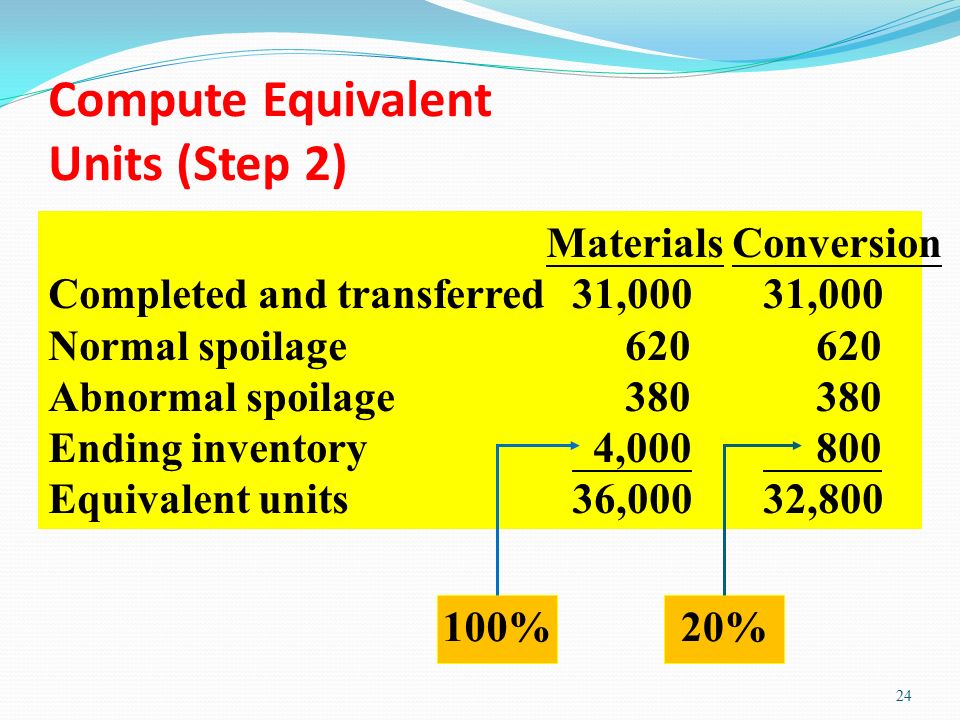 Compute Equivalent Units (Step 2)

| | Materials | Conversion |
|---|---|---|
| Completed and transferred | 31,000 | 31,000 |
| Normal spoilage | 620 | 620 |
| Abnormal spoilage | 380 | 380 |
| Ending inventory | 4,000 | 800 |
| Equivalent units | 36,000 | 32,800 |

100%

20%

24